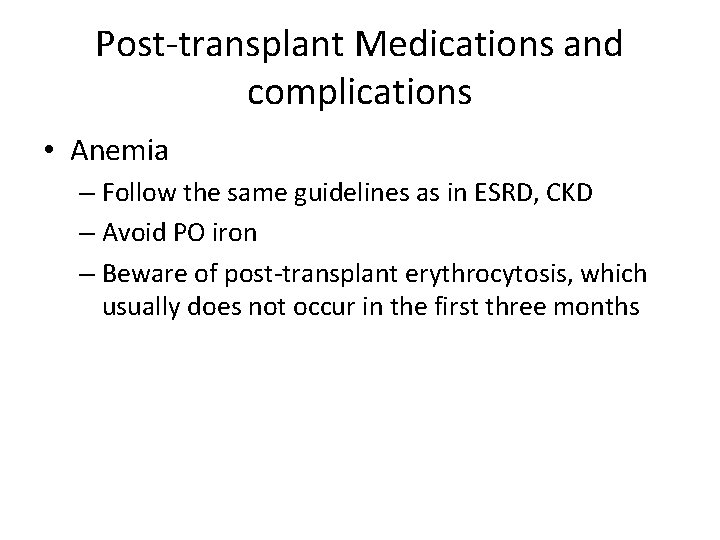 Post-transplant Medications and complications

• Anemia
– Follow the same guidelines as in ESRD, CKD
– Avoid PO iron
– Beware of post-transplant erythrocytosis, which usually does not occur in the first three months